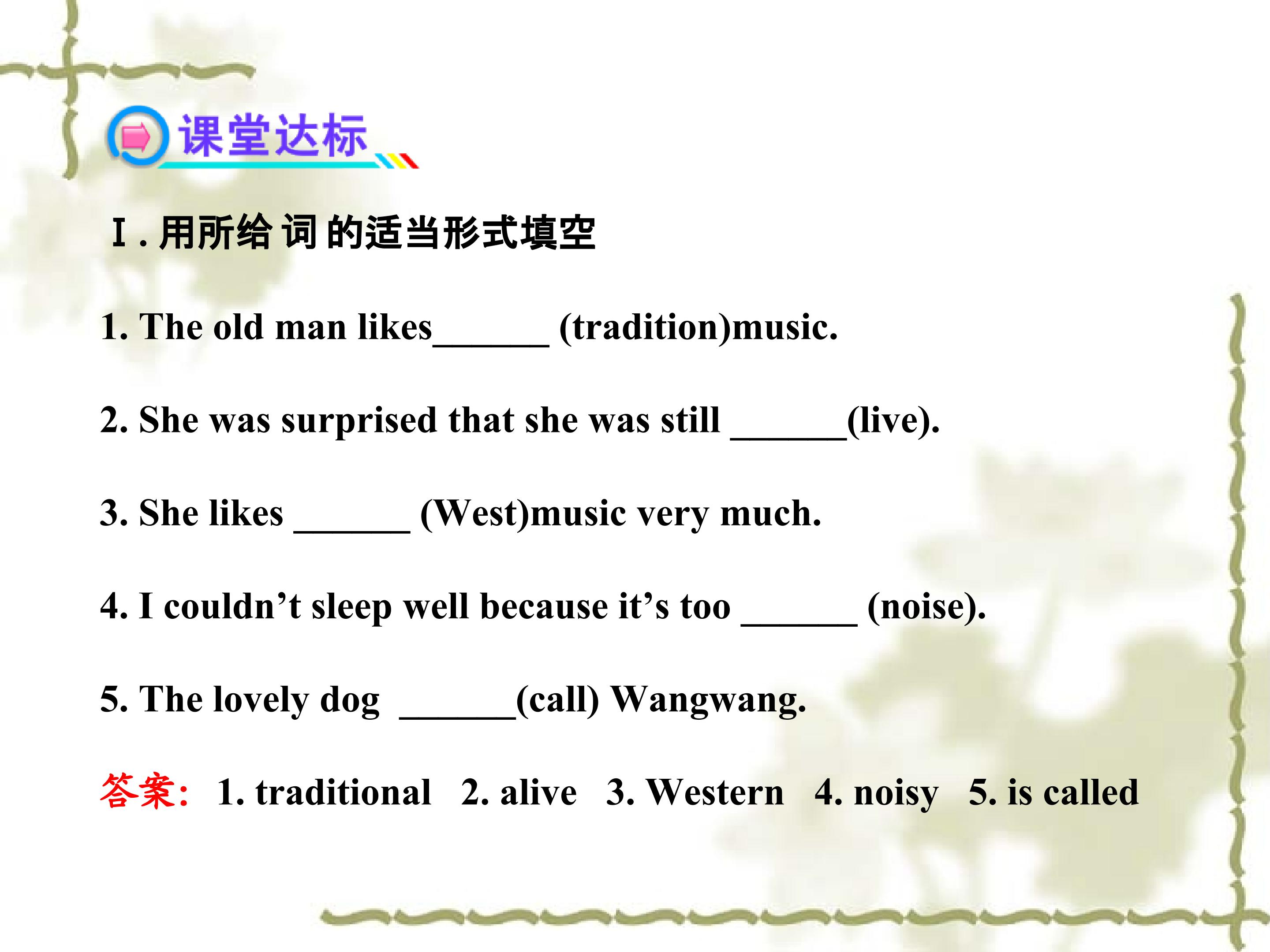 课堂达标

Ⅰ. 用所给 词 的适当形式填空

1. The old man likes______ (tradition)music.

2. She was surprised that she was still ______(live).

3. She likes ______ (West)music very much.

4. I couldn’t sleep well because it’s too ______ (noise).

5. The lovely dog ______(call) Wangwang.

答案: 1. traditional 2. alive 3. Western 4. noisy 5. is called